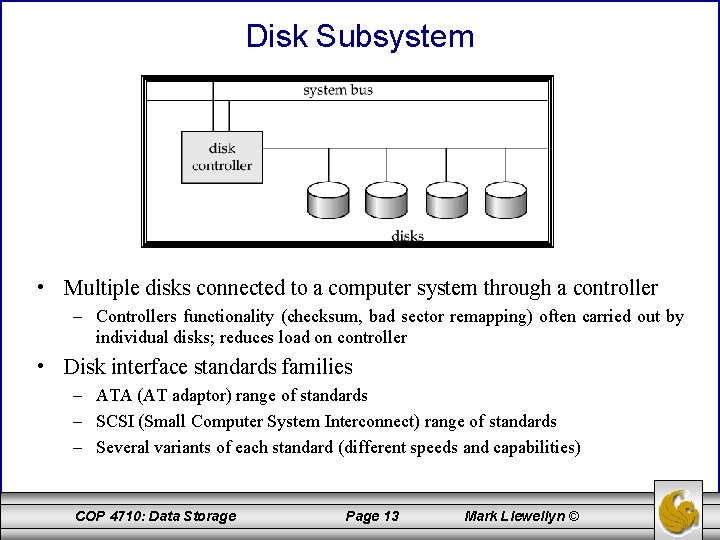 Disk Subsystem

system bus

disk controller

disks

• Multiple disks connected to a computer system through a controller
– Controllers functionality (checksum, bad sector remapping) often carried out by individual disks; reduces load on controller

• Disk interface standards families
– ATA (AT adaptor) range of standards
– SCSI (Small Computer System Interconnect) range of standards
– Several variants of each standard (different speeds and capabilities)

COP 4710: Data Storage    Page 13    Mark Llewellyn ©